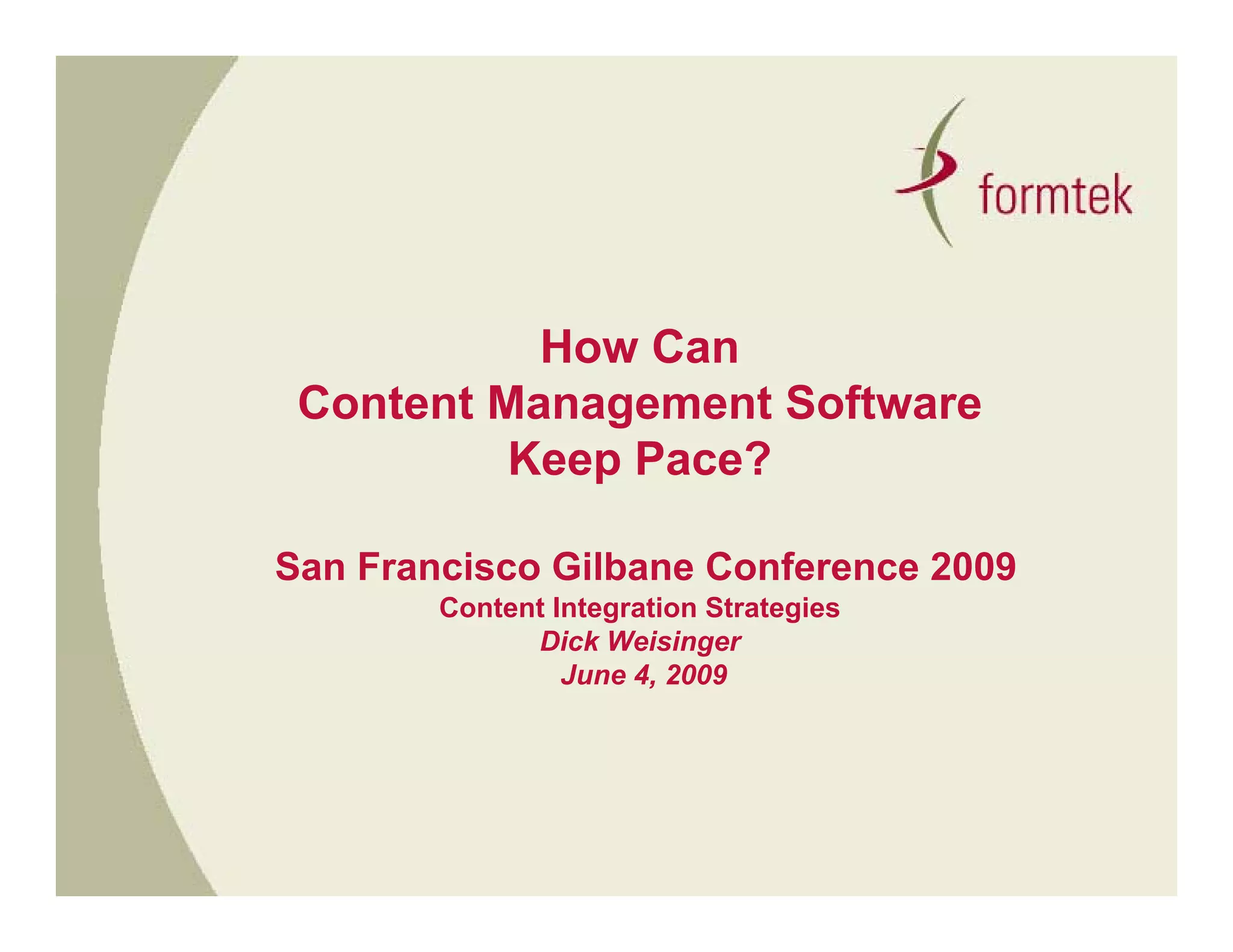 formtek

How Can
Content Management Software
Keep Pace?

San Francisco Gilbane Conference 2009
Content Integration Strategies
Dick Weisinger
June 4, 2009